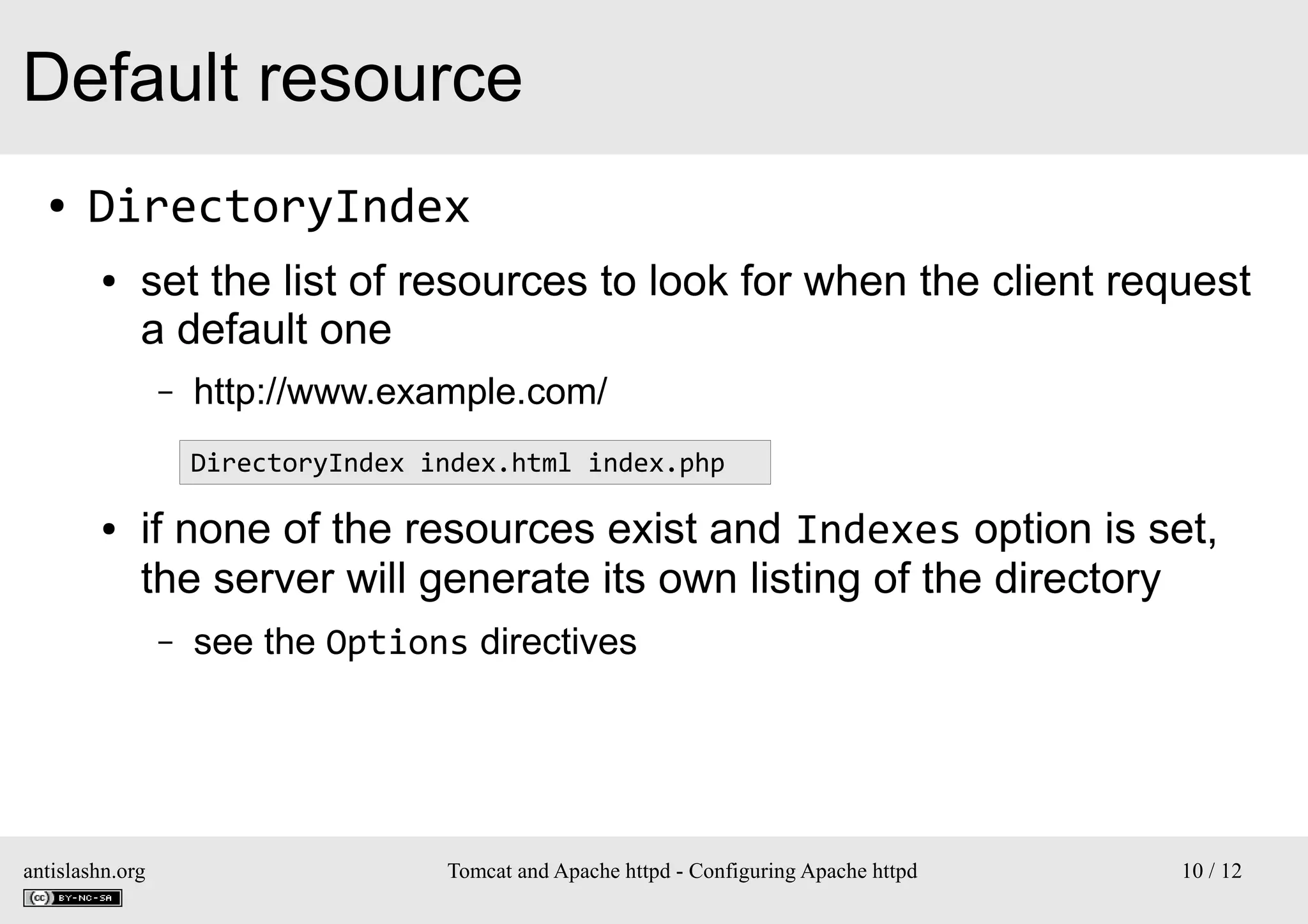 Default resource

• DirectoryIndex

• set the list of resources to look for when the client request a default one

– http://www.example.com/

DirectoryIndex index.html index.php

• if none of the resources exist and Indexes option is set, the server will generate its own listing of the directory

– see the Options directives

antislashn.org

cc BY-NC-SA

Tomcat and Apache httpd - Configuring Apache httpd

10 / 12